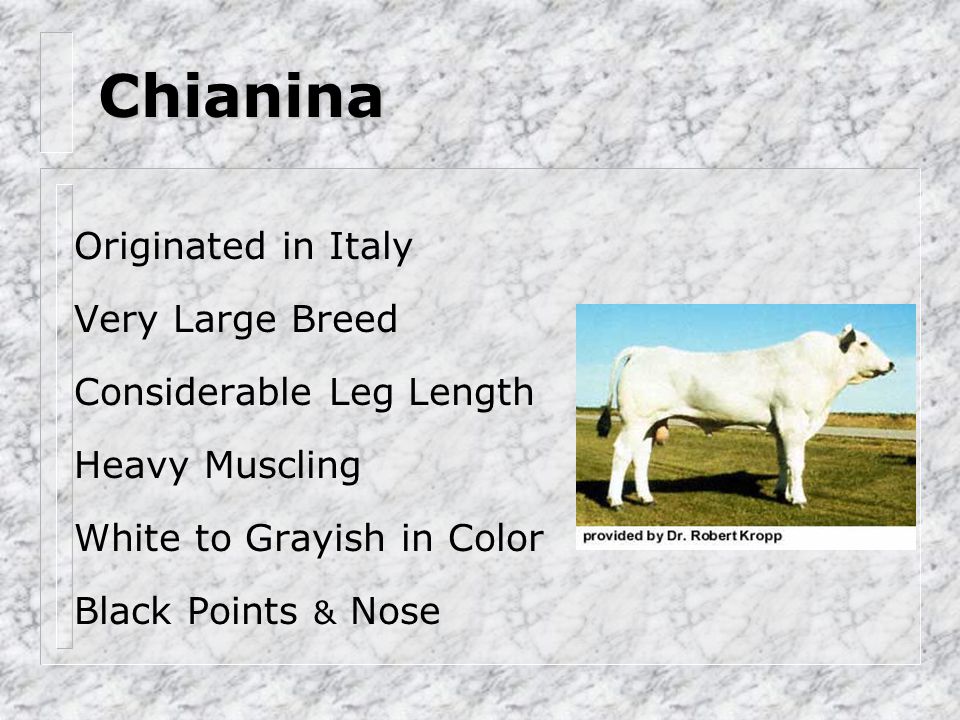 Chianina

Originated in Italy

Very Large Breed

Considerable Leg Length

Heavy Muscling

White to Grayish in Color

Black Points & Nose

provided by Dr. Robert Kropp